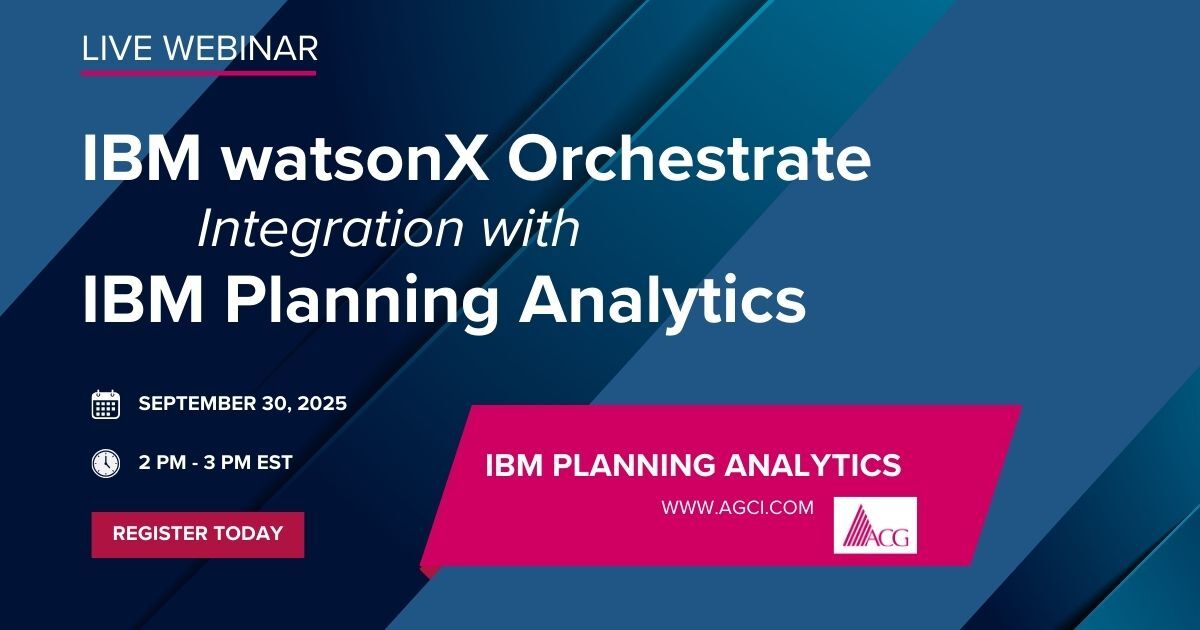 LIVE WEBINAR

IBM watsonX Orchestrate
Integration with
IBM Planning Analytics

SEPTEMBER 30, 2025

2 PM - 3 PM EST

REGISTER TODAY

IBM PLANNING ANALYTICS

WWW.AGCI.COM

ACG